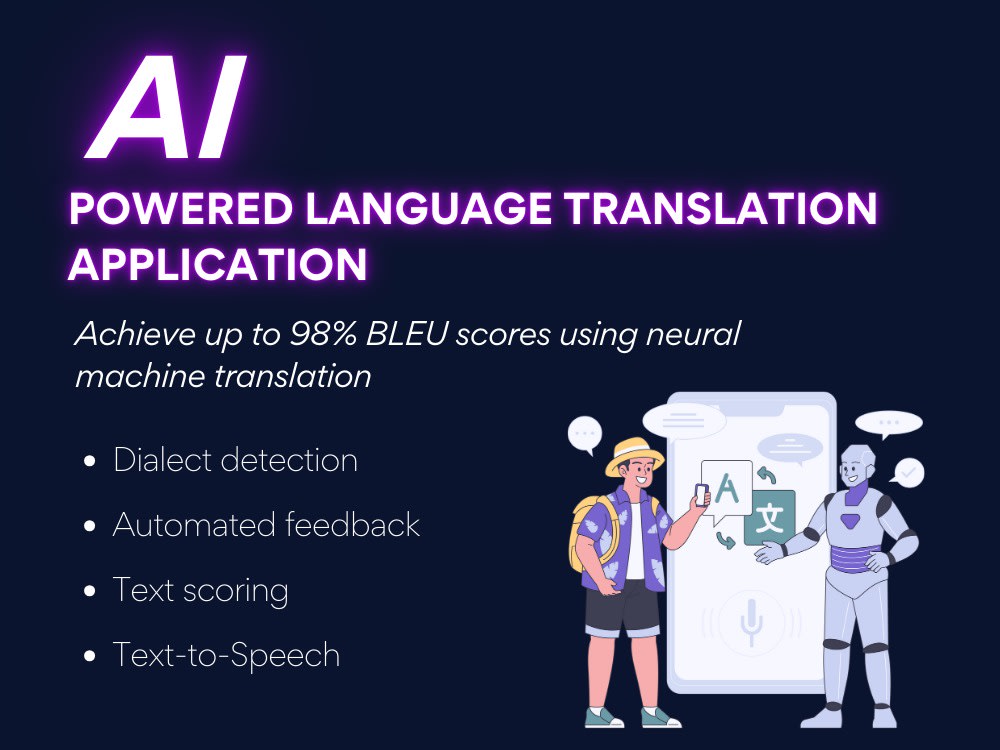 AI

POWERED LANGUAGE TRANSLATION APPLICATION

Achieve up to 98% BLEU scores using neural machine translation

• Dialect detection
• Automated feedback
• Text scoring
• Text-to-Speech

A
文